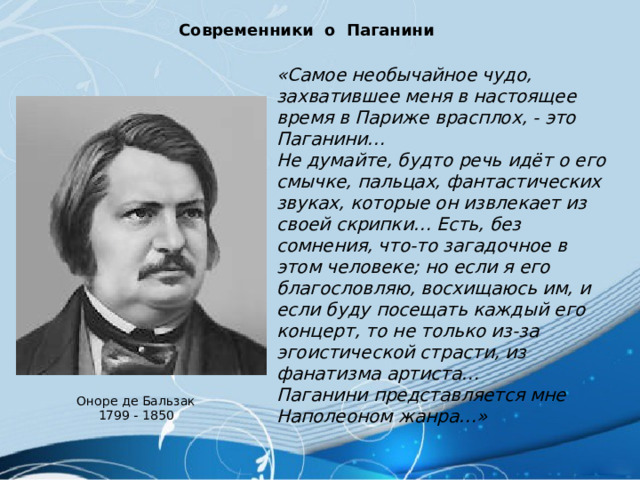 Современники о Паганини

«Самое необычайное чудо, захватившее меня в настоящее время в Париже врасплох, - это Паганини…
Не думайте, будто речь идёт о его смычке, пальцах, фантастических звуках, которые он извлекает из своей скрипки… Есть, без сомнения, что-то загадочное в этом человеке; но если я его благословляю, восхищаюсь им, и если буду посещать каждый его концерт, то не только из-за эгоистической страсти, из фанатизма артиста…
Паганини представляется мне Наполеоном жанра…»

Оноре де Бальзак
1799 - 1850